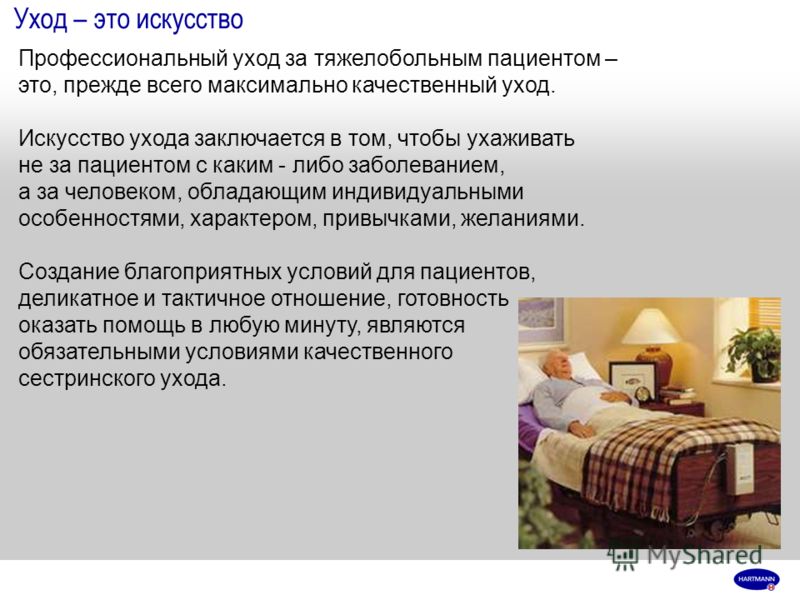 Уход – это искусство

Профессиональный уход за тяжелобольным пациентом – это, прежде всего максимально качественный уход.

Искусство ухода заключается в том, чтобы ухаживать не за пациентом с каким - либо заболеванием, а за человеком, обладающим индивидуальными особенностями, характером, привычками, желаниями.

Создание благоприятных условий для пациентов, деликатное и тактичное отношение, готовность оказать помощь в любую минуту, являются обязательными условиями качественного сестринского ухода.

MyShared

HARTMANN